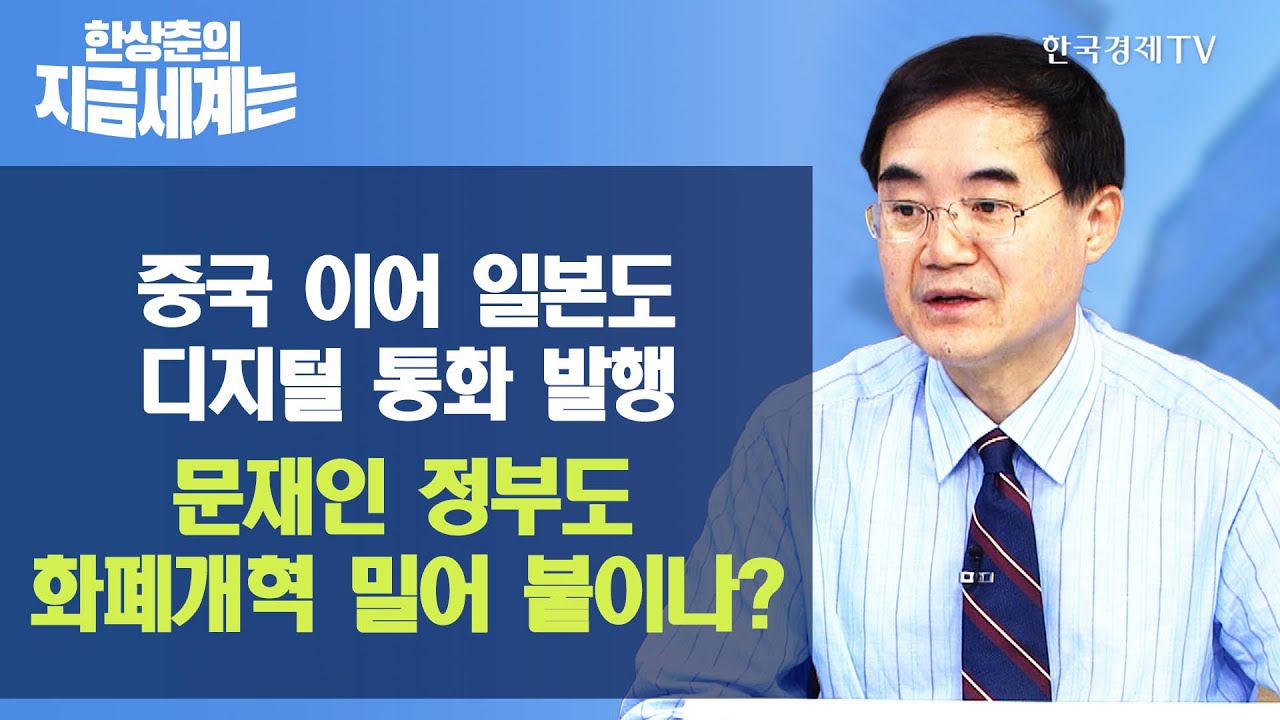 한상춘의
지금세계는

한국경제TV

중국 이어 일본도
디지털 통화 발행

문재인 정부도
화폐개혁 밀어 붙이나?